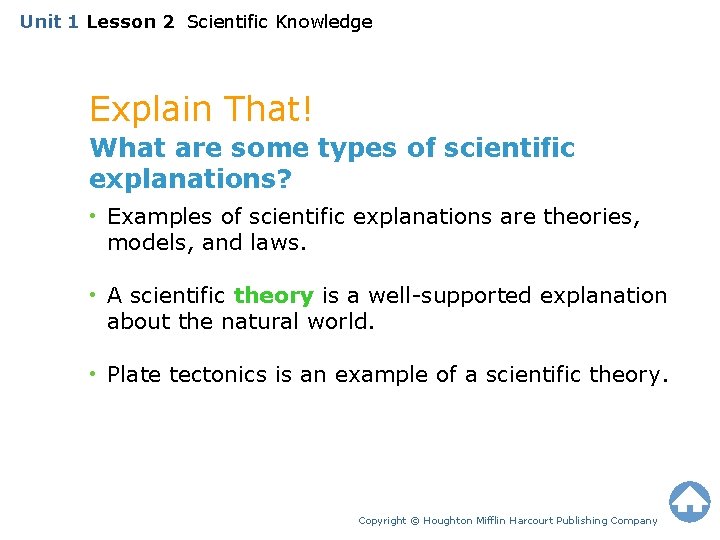 Unit 1 Lesson 2 Scientific Knowledge

Explain That!

What are some types of scientific explanations?

• Examples of scientific explanations are theories, models, and laws.

• A scientific theory is a well-supported explanation about the natural world.

• Plate tectonics is an example of a scientific theory.

Copyright © Houghton Mifflin Harcourt Publishing Company